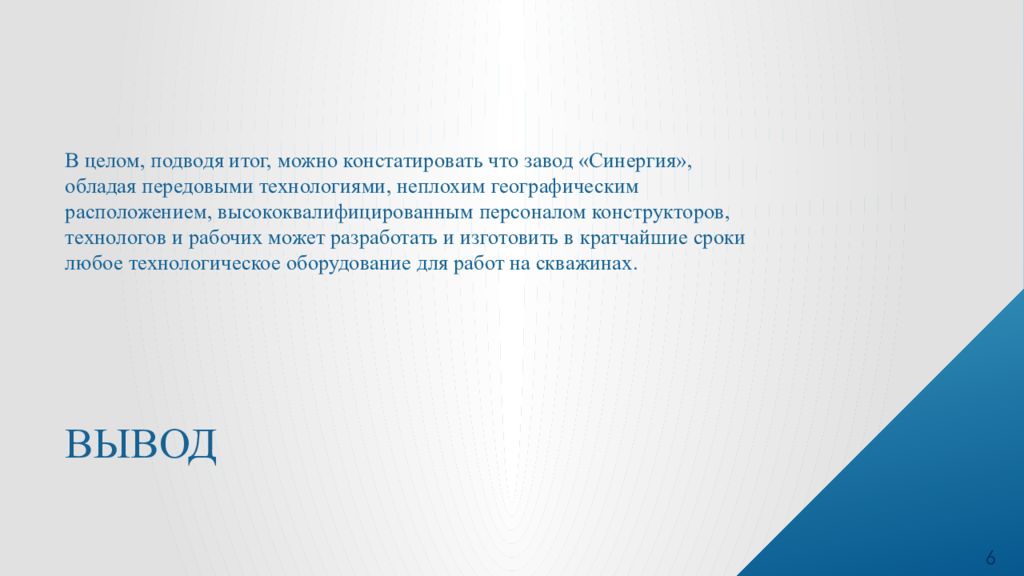 В целом, подводя итог, можно констатировать что завод «Синергия», обладая передовыми технологиями, неплохим географическим расположением, высококвалифицированным персоналом конструкторов, технологов и рабочих может разработать и изготовить в кратчайшие сроки любое технологическое оборудование для работ на скважинах.

ВЫВОД

6